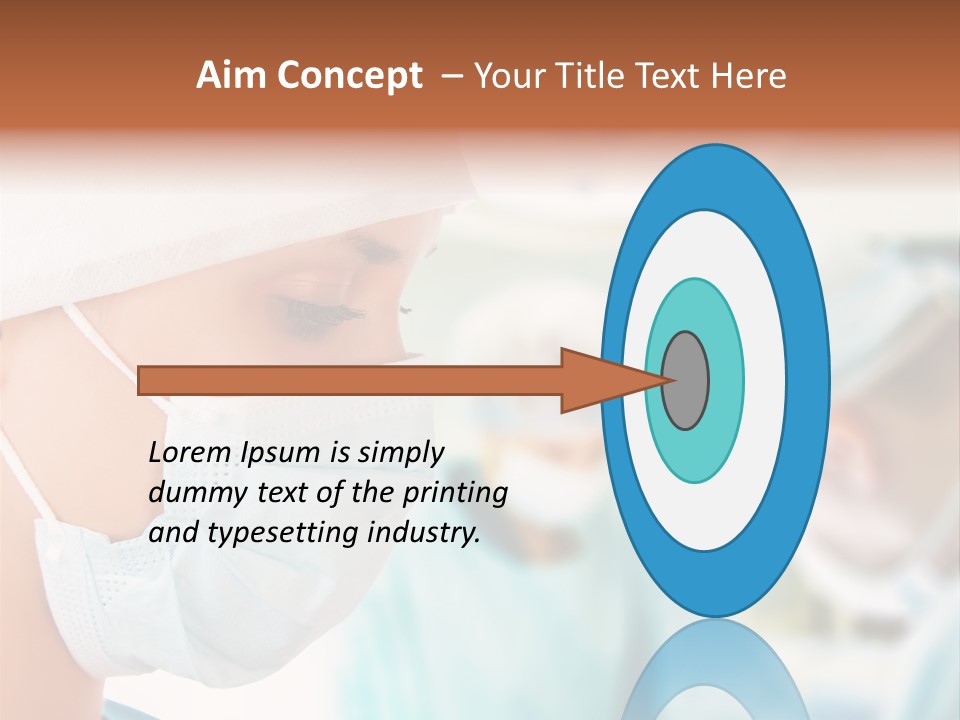 Aim Concept – Your Title Text Here

Lorem Ipsum is simply dummy text of the printing and typesetting industry.